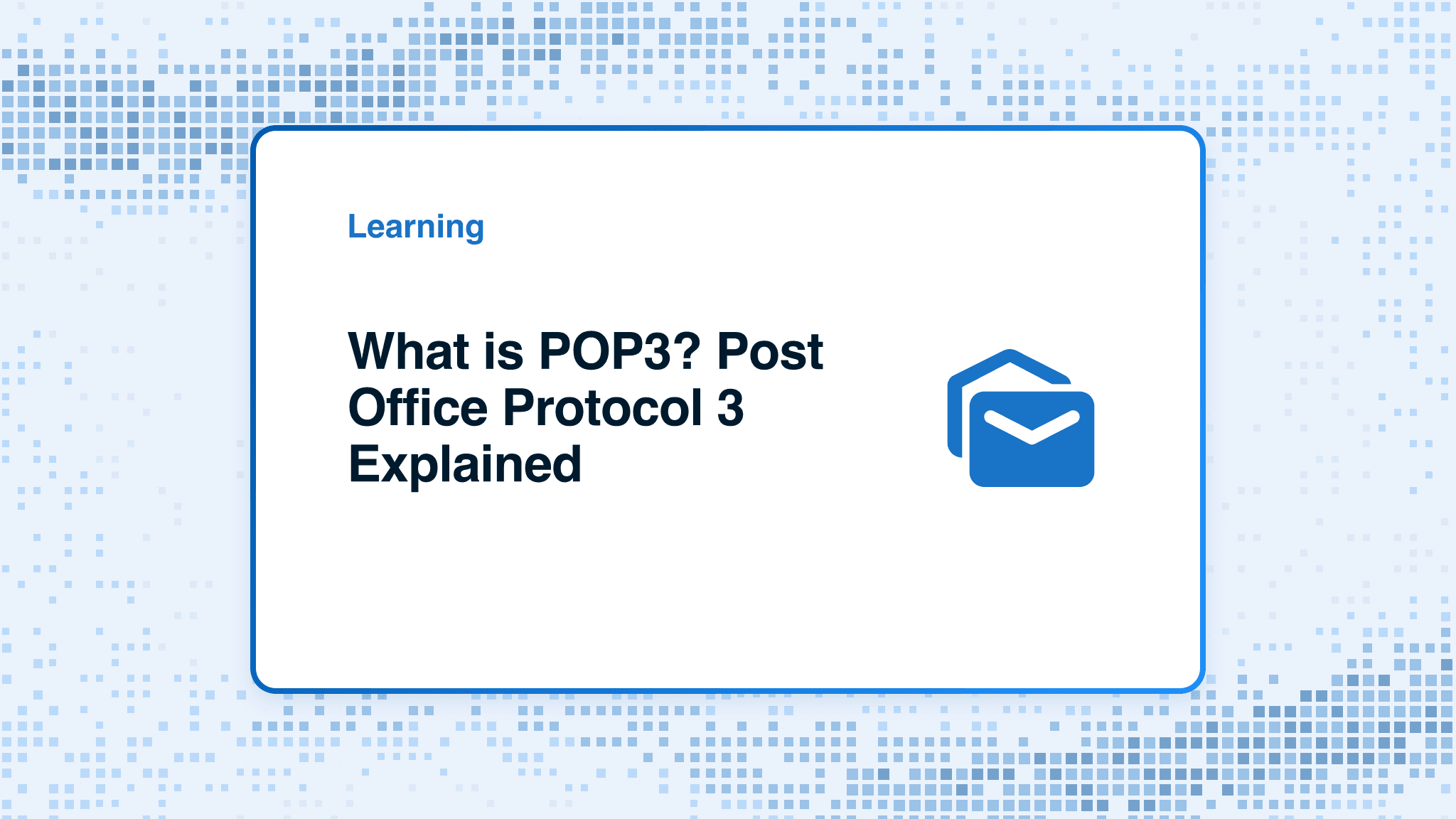 Learning

What is POP3? Post Office Protocol 3 Explained